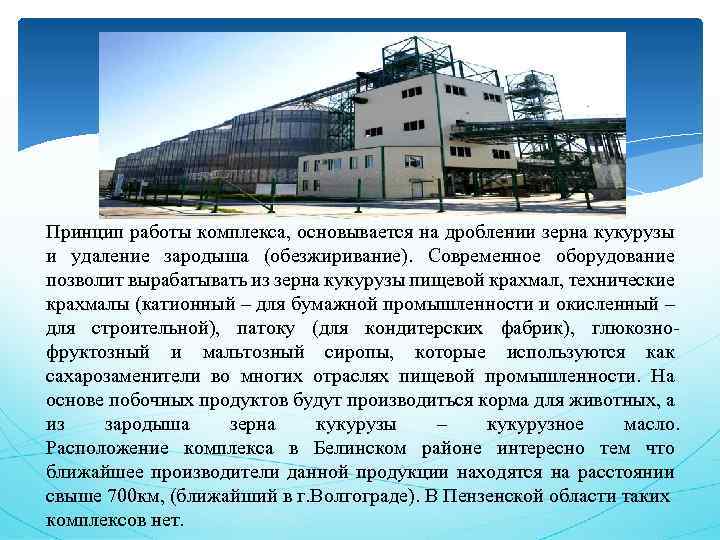 Принцип работы комплекса, основывается на дроблении зерна кукурузы и удаление зародыша (обезжиривание). Современное оборудование позволит вырабатывать из зерна кукурузы пищевой крахмал, технические крахмалы (катионный – для бумажной промышленности и окисленный – для строительной), патоку (для кондитерских фабрик), глюкозно-фруктозный и мальтозный сиропы, которые используются как сахарозаменители во многих отраслях пищевой промышленности. На основе побочных продуктов будут производиться корма для животных, а из зародыша зерна кукурузы – кукурузное масло. Расположение комплекса в Белинском районе интересно тем что ближайшее производители данной продукции находятся на расстоянии свыше 700км, (ближайший в г.Волгограде). В Пензенской области таких комплексов нет.